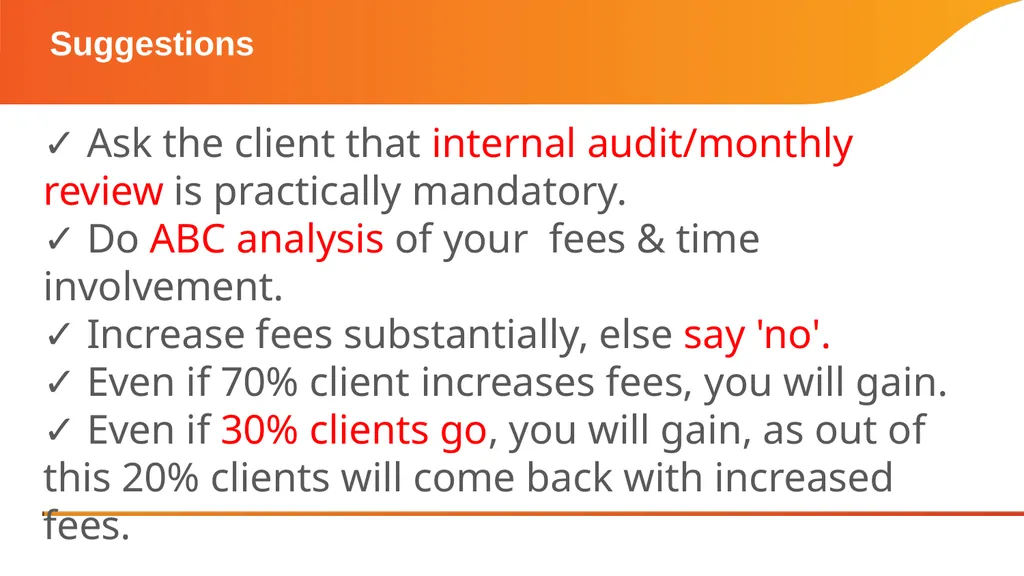 Suggestions

✓ Ask the client that internal audit/monthly review is practically mandatory.
✓ Do ABC analysis of your fees & time involvement.
✓ Increase fees substantially, else say 'no'.
✓ Even if 70% client increases fees, you will gain.
✓ Even if 30% clients go, you will gain, as out of this 20% clients will come back with increased fees.